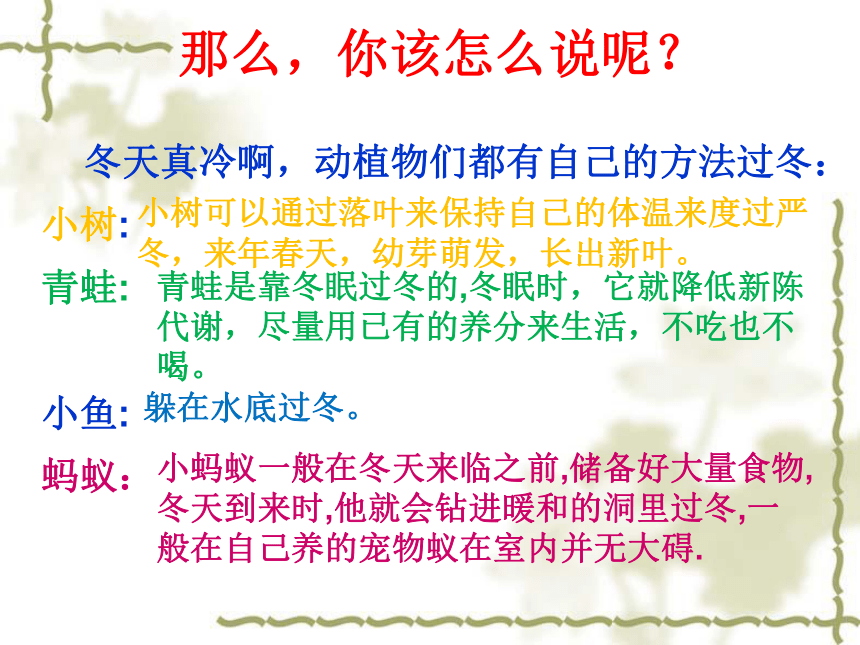 那么，你该怎么说呢？

冬天真冷啊，动植物们都有自己的方法过冬：

小树：小树可以通过落叶来保持自己的体温来度过严冬，来年春天，幼芽萌发，长出新叶。

青蛙：青蛙是靠冬眠过冬的,冬眠时，它就降低新陈代谢，尽量用已有的养分来生活，不吃也不喝。

小鱼：躲在水底过冬。

蚂蚁：小蚂蚁一般在冬天来临之前,储备好大量食物,冬天到来时,他就会钻进暖和的洞里过冬,一般在自己养的宠物蚁在室内并无大碍.